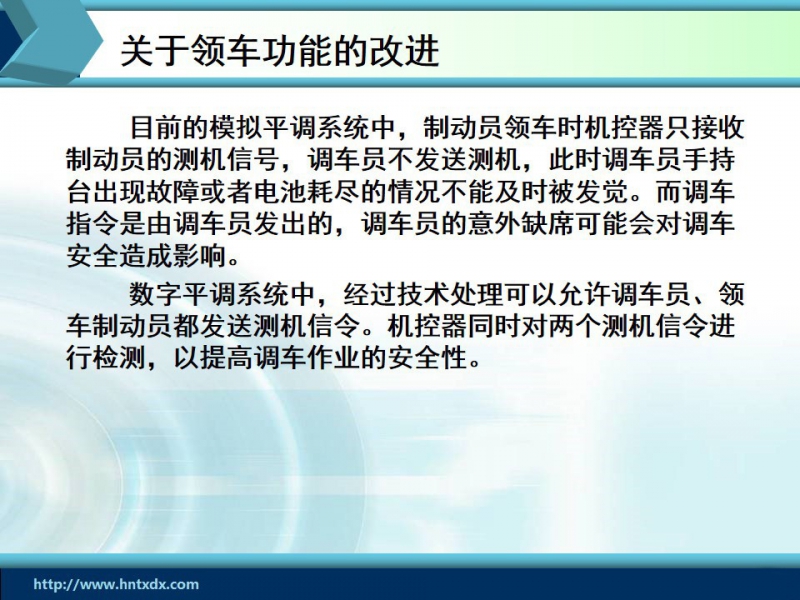 关于领车功能的改进

目前的模拟平调系统中，制动员领车时机控器只接收制动员的测机信号，调车员不发送测机，此时调车员手持台出现故障或者电池耗尽的情况不能及时被发觉。而调车指令是由调车员发出的，调车员的意外缺席可能会对调车安全造成影响。

数字平调系统中，经过技术处理可以允许调车员、领车制动员都发送测机信令。机控器同时对两个测机信令进行检测，以提高调车作业的安全性。

http://www.hntxdx.com